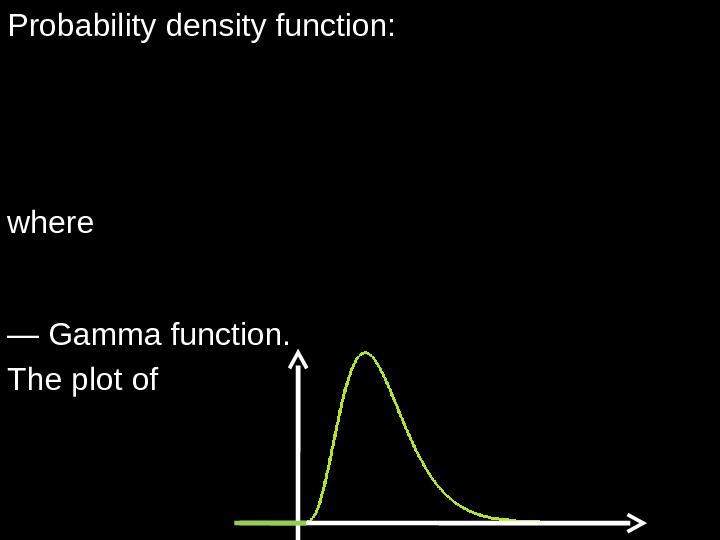 Probability density function:

where

— Gamma function.

The plot of